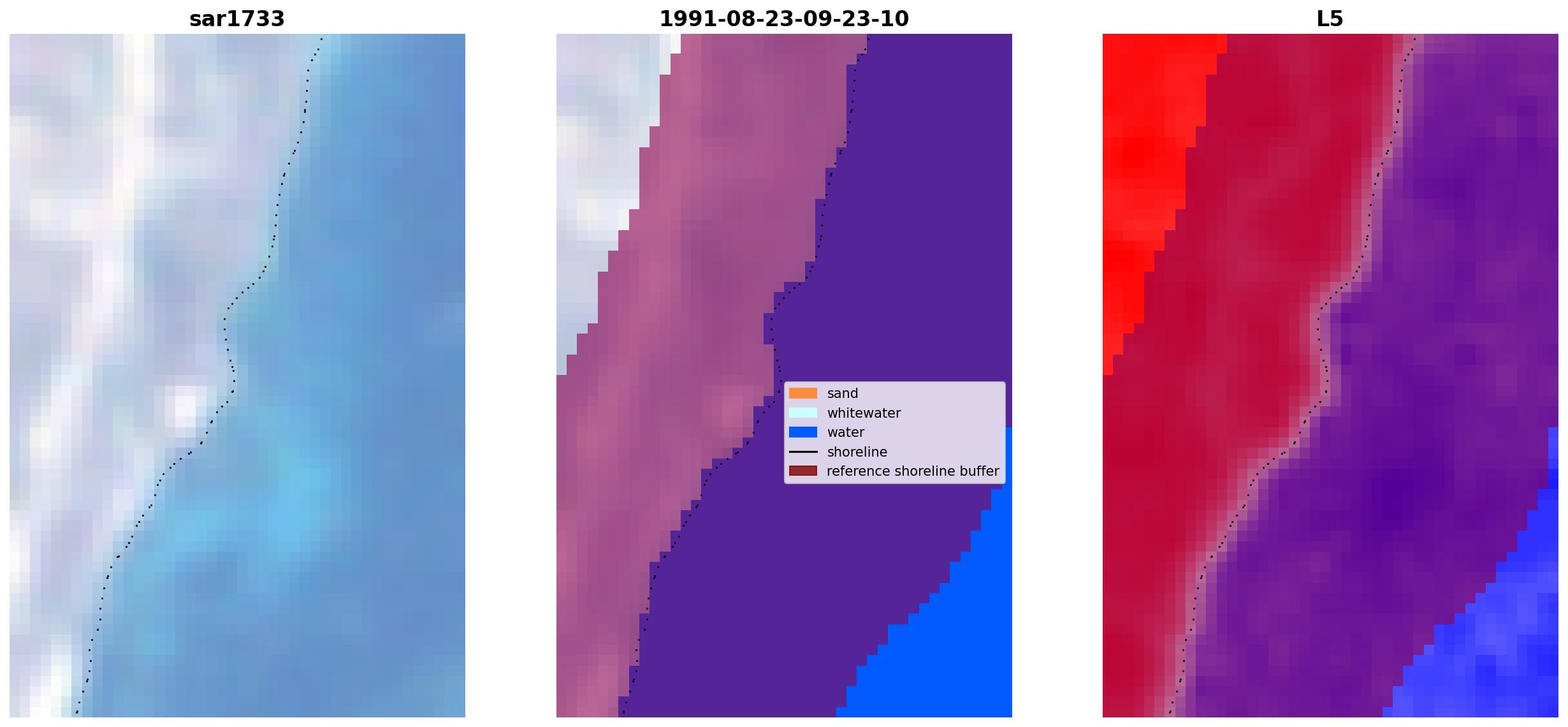 sar1733

1991-08-23-09-23-10

sand
whitewater
water
shoreline
reference shoreline buffer

L5